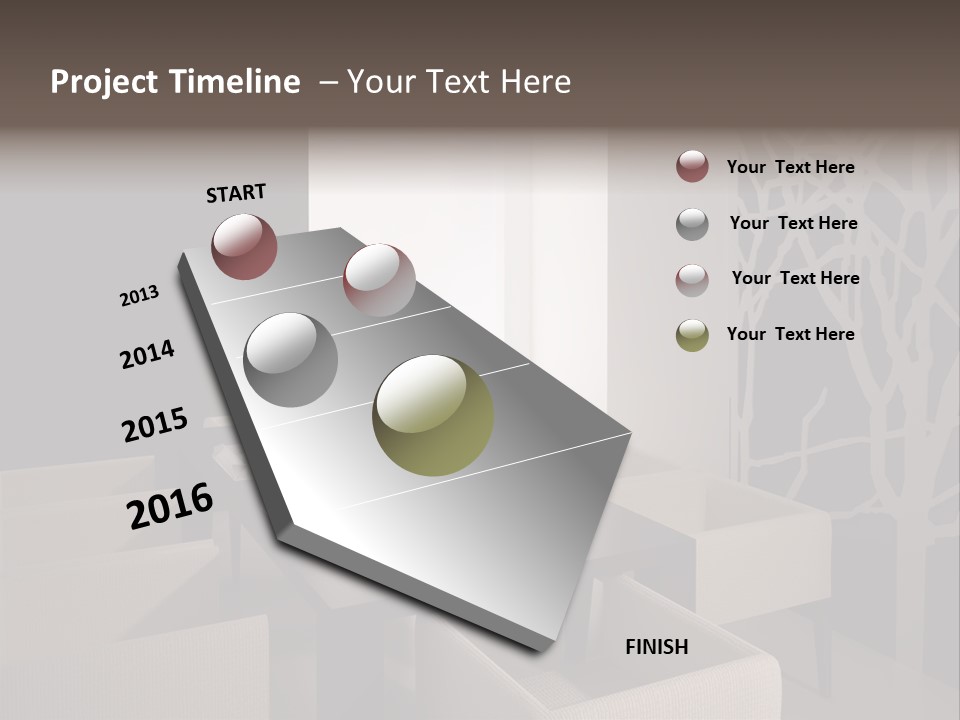 Project Timeline – Your Text Here

START

2013

2014

2015

2016

FINISH

Your Text Here

Your Text Here

Your Text Here

Your Text Here